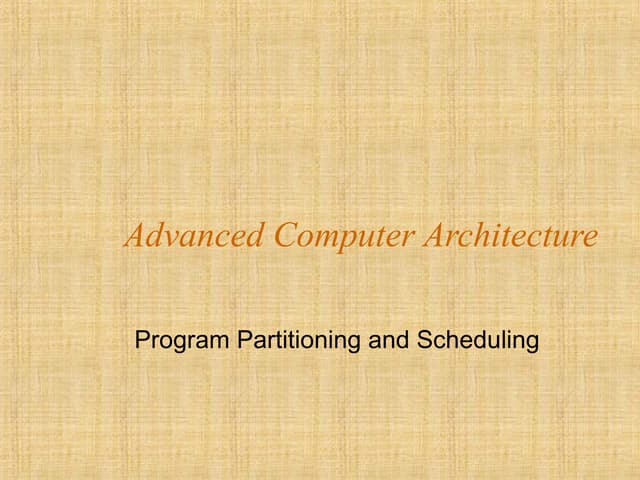 Advanced Computer Architecture

Program Partitioning and Scheduling